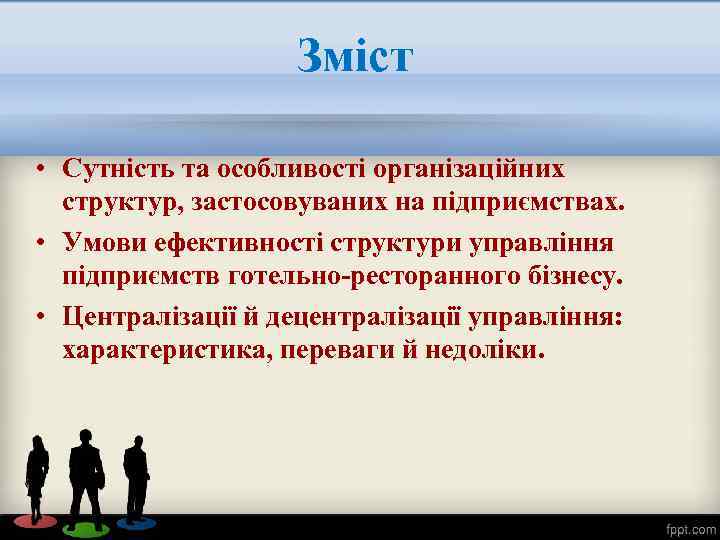 Зміст

• Сутність та особливості організаційних структур, застосовуваних на підприємствах.

• Умови ефективності структури управління підприємств готельно-ресторанного бізнесу.

• Централізації й децентралізації управління: характеристика, переваги й недоліки.

fppt.com